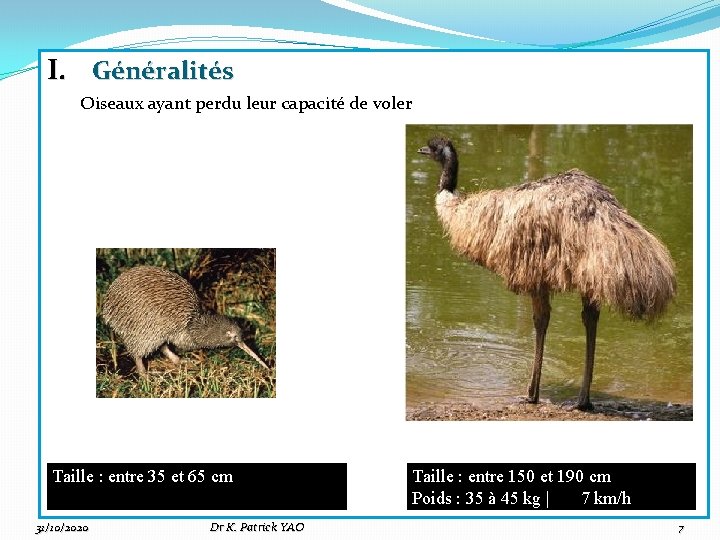 I. Généralités

Oiseaux ayant perdu leur capacité de voler

Taille : entre 35 et 65 cm

Taille : entre 150 et 190 cm
Poids : 35 à 45 kg | 7 km/h

31/10/2020 Dr K. Patrick YAO 7